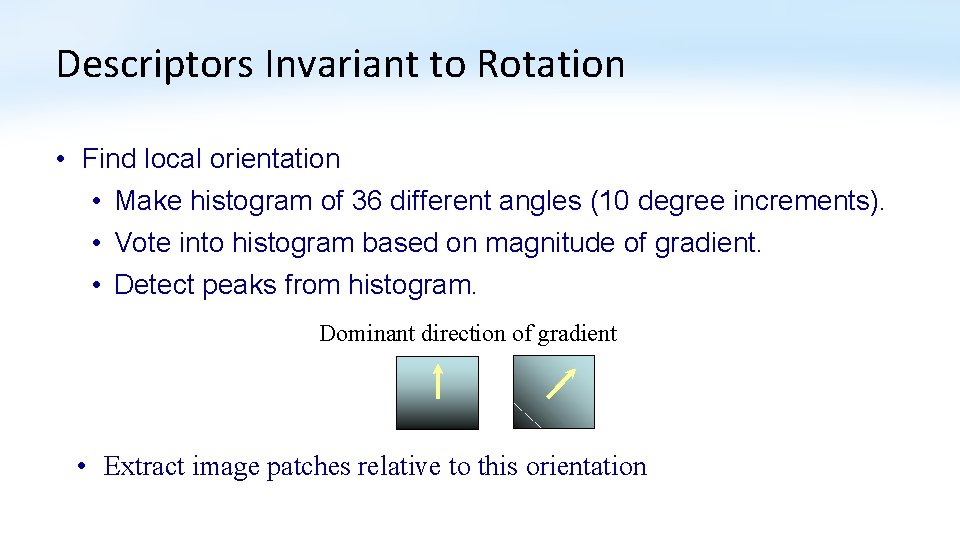 Descriptors Invariant to Rotation

• Find local orientation
  • Make histogram of 36 different angles (10 degree increments).
  • Vote into histogram based on magnitude of gradient.
  • Detect peaks from histogram.

Dominant direction of gradient

• Extract image patches relative to this orientation